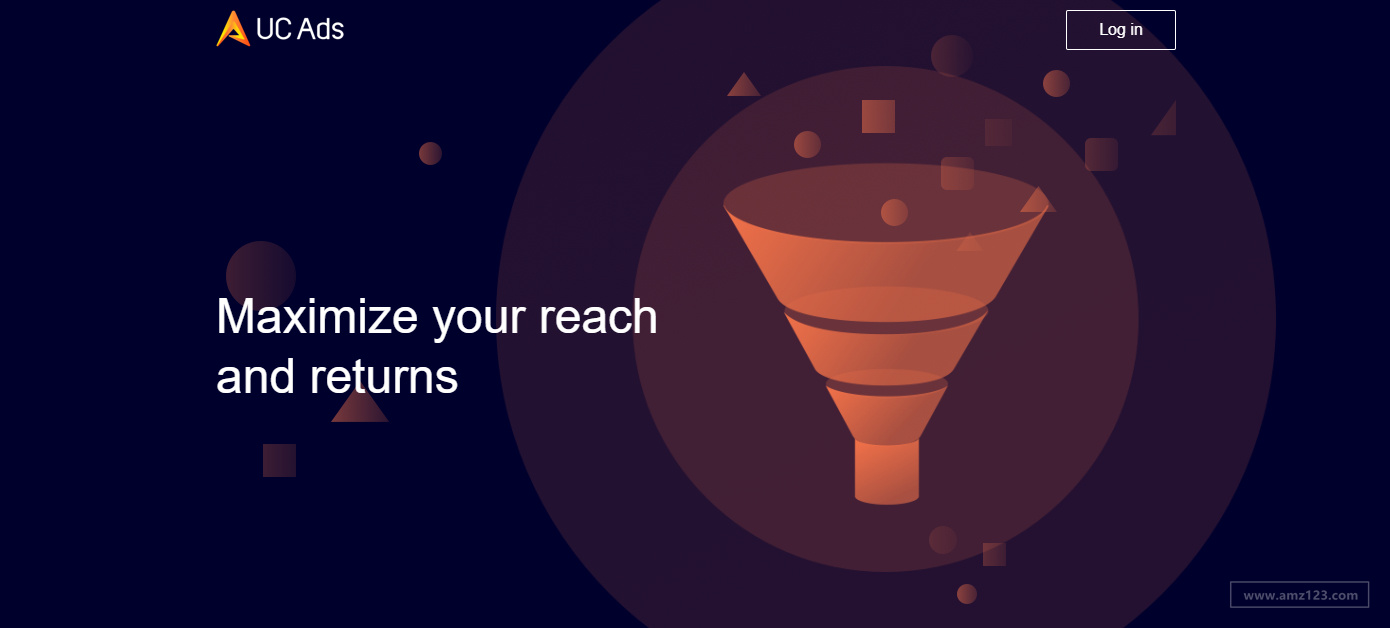 UC Ads

Log in

Maximize your reach and returns

www.amz123.com